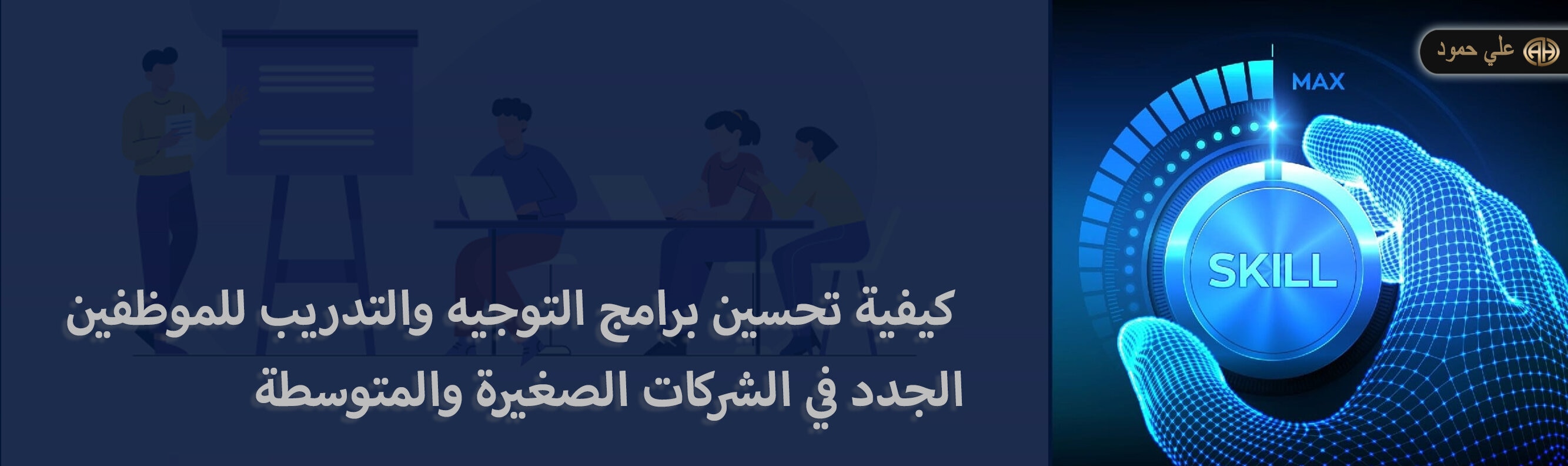 AH علي حمود

MAX

SKILL

كيفية تحسين برامج التوجيه والتدريب للموظفين الجدد في الشركات الصغيرة والمتوسطة